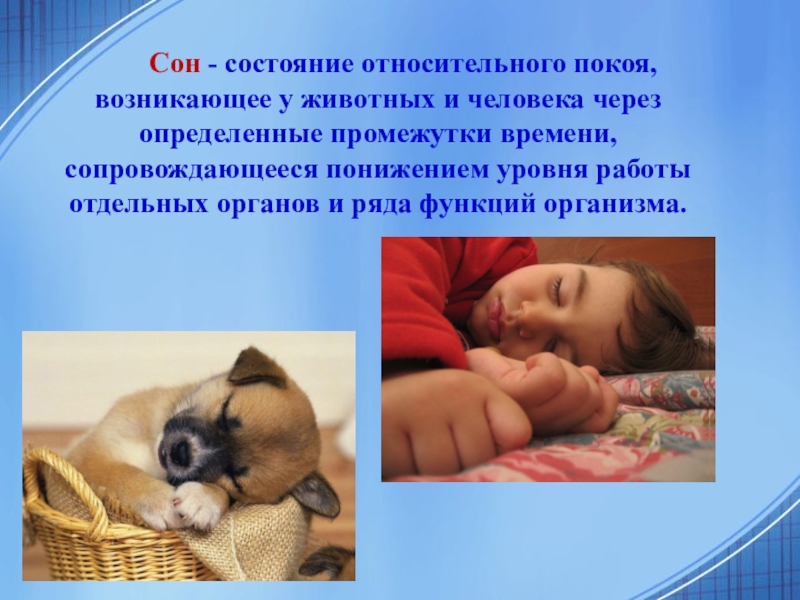 Сон - состояние относительного покоя, возникающее у животных и человека через определенные промежутки времени, сопровождающееся понижением уровня работы отдельных органов и ряда функций организма.